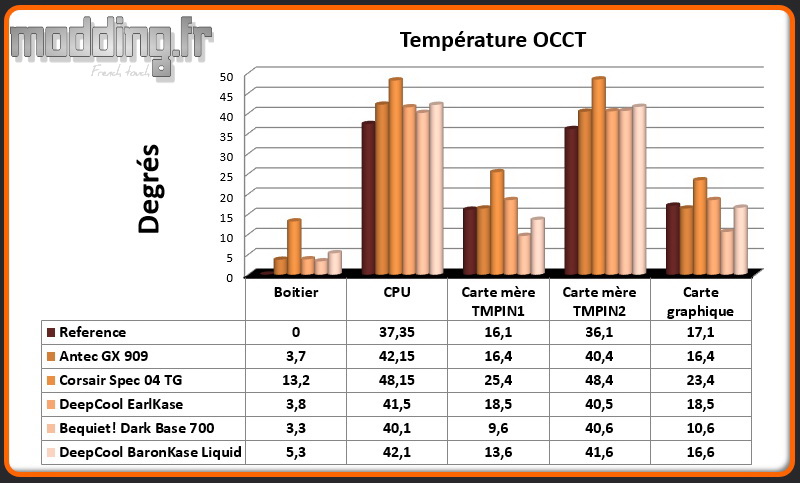 modding.fr
French touch

Température OCCT

Degrés

50
45
40
35
30
25
20
15
10
5
0

| | Boitier | CPU | Carte mère TMPIN1 | Carte mère TMPIN2 | Carte graphique |
|---|---|---|---|---|---|
| Reference | 0 | 37,35 | 16,1 | 36,1 | 17,1 |
| Antec GX 909 | 3,7 | 42,15 | 16,4 | 40,4 | 16,4 |
| Corsair Spec 04 TG | 13,2 | 48,15 | 25,4 | 48,4 | 23,4 |
| DeepCool EarlKase | 3,8 | 41,5 | 18,5 | 40,5 | 18,5 |
| Bequiet! Dark Base 700 | 3,3 | 40,1 | 9,6 | 40,6 | 10,6 |
| DeepCool BaronKase Liquid | 5,3 | 42,1 | 13,6 | 41,6 | 16,6 |